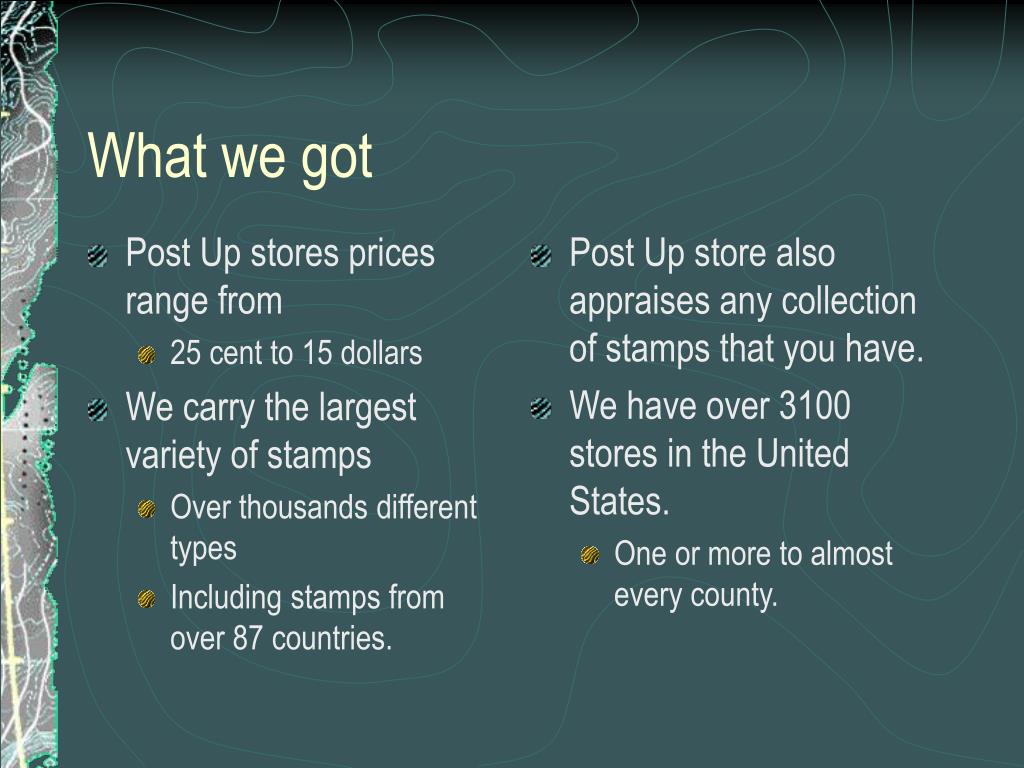 What we got

Post Up stores prices range from

25 cent to 15 dollars

We carry the largest variety of stamps

Over thousands different types

Including stamps from over 87 countries.

Post Up store also appraises any collection of stamps that you have.

We have over 3100 stores in the United States.

One or more to almost every county.